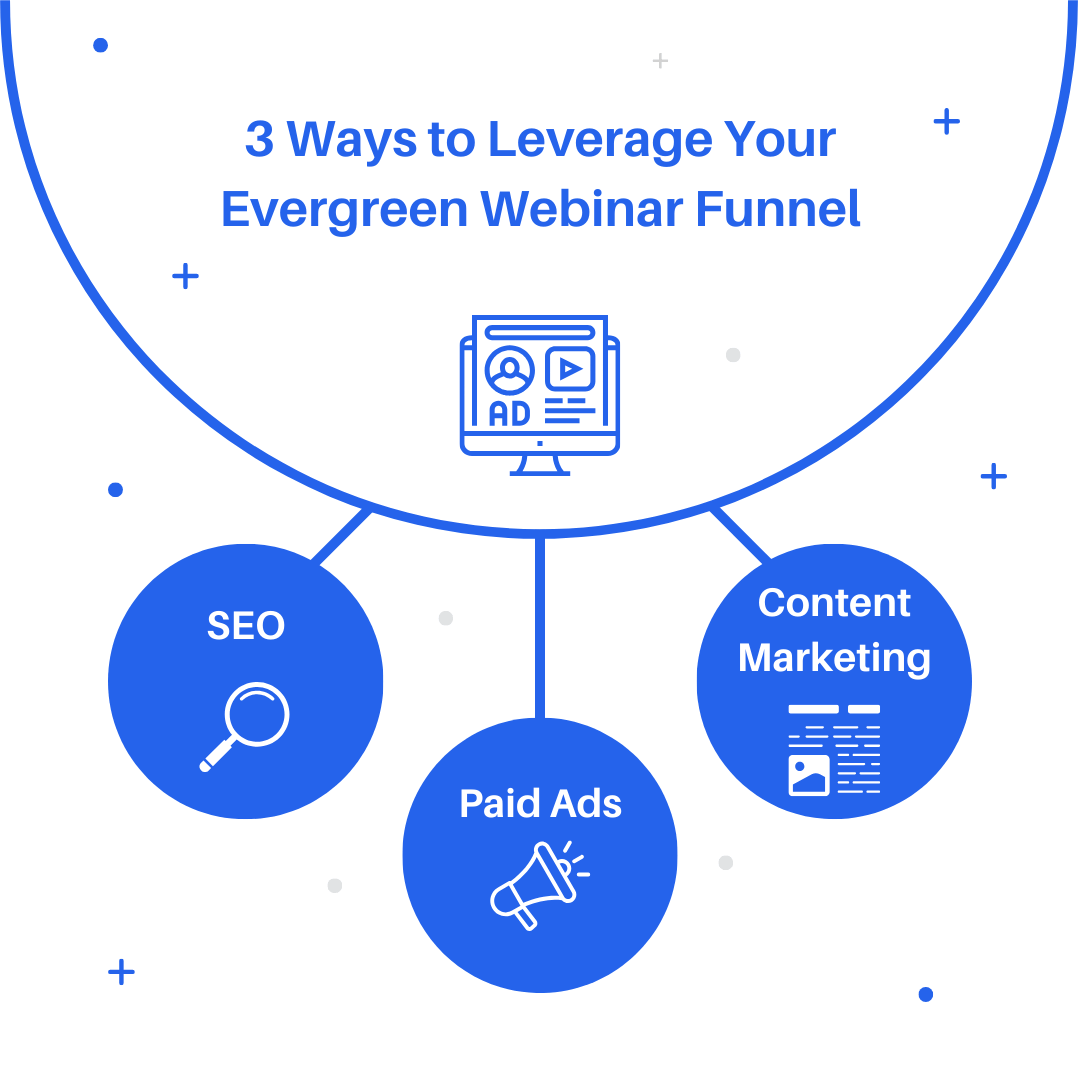 3 Ways to Leverage Your Evergreen Webinar Funnel

AD

SEO

Paid Ads

Content Marketing